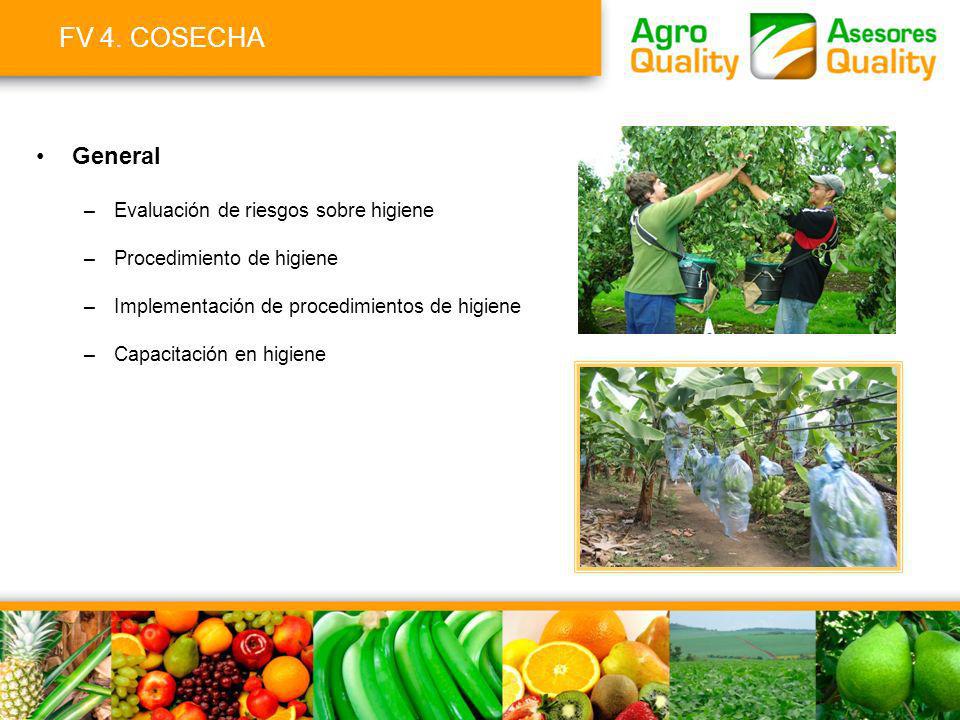 FV 4. COSECHA

Agro Quality

Asesores Quality

• General

– Evaluación de riesgos sobre higiene

– Procedimiento de higiene

– Implementación de procedimientos de higiene

– Capacitación en higiene